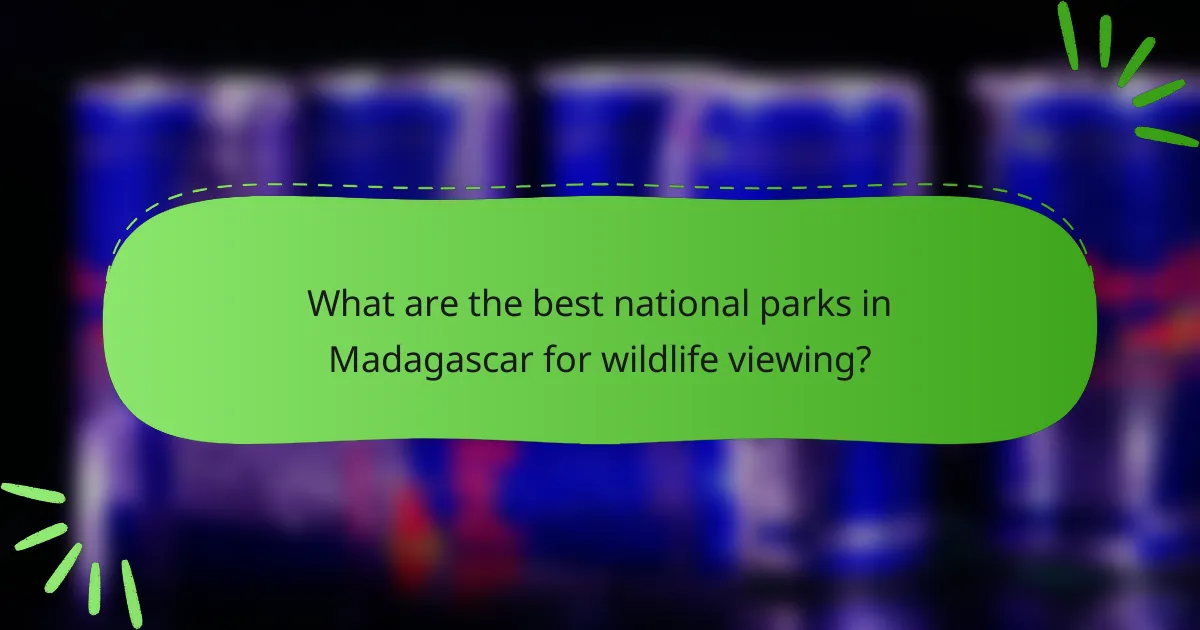 What are the best national parks in Madagascar for wildlife viewing?